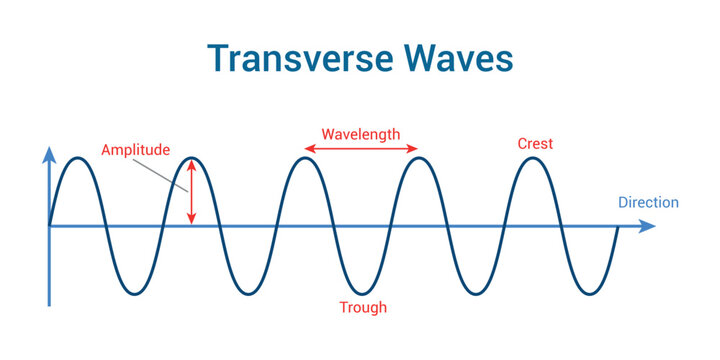 Transverse Waves

Amplitude

Wavelength

Crest

Direction

Trough